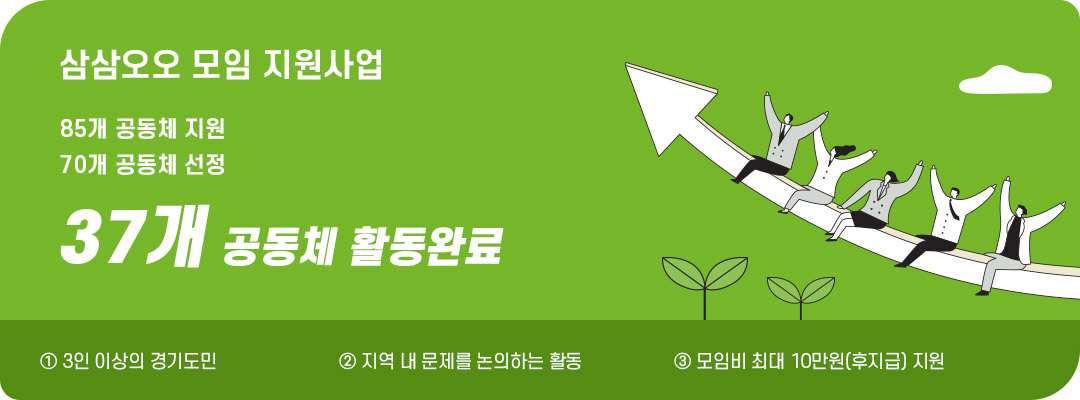 삼삼오오 모임 지원사업

85개 공동체 지원
70개 공동체 선정

37개 공동체 활동완료

① 3인 이상의 경기도민

② 지역 내 문제를 논의하는 활동

③ 모임비 최대 10만원(후지급) 지원